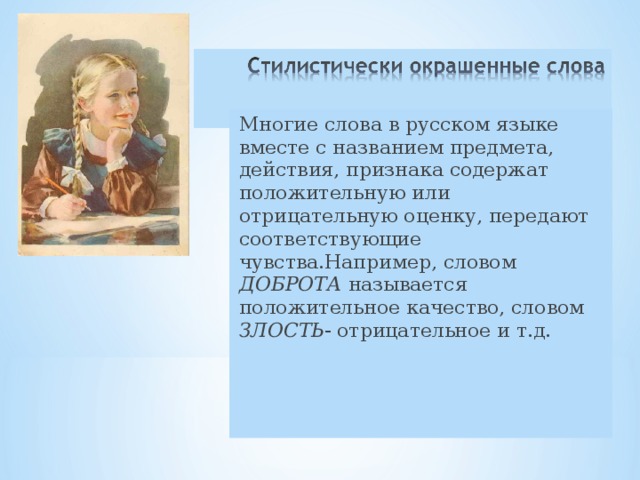 Стилистически окрашенные слова

Многие слова в русском языке вместе с названием предмета, действия, признака содержат положительную или отрицательную оценку, передают соответствующие чувства.Например, словом ДОБРОТА называется положительное качество, словом ЗЛОСТЬ- отрицательное и т.д.